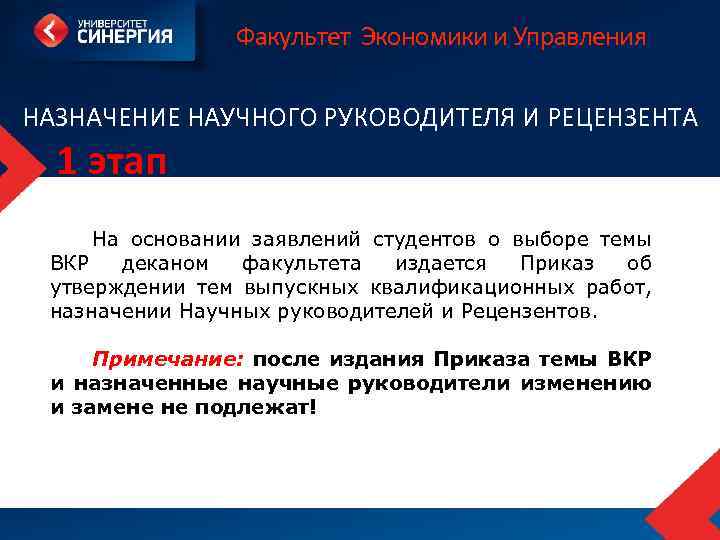 УНИВЕРСИТЕТ
СИНЕРГИЯ

Факультет Экономики и Управления

НАЗНАЧЕНИЕ НАУЧНОГО РУКОВОДИТЕЛЯ И РЕЦЕНЗЕНТА

1 этап

На основании заявлений студентов о выборе темы ВКР деканом факультета издается Приказ об утверждении тем выпускных квалификационных работ, назначении Научных руководителей и Рецензентов.

Примечание: после издания Приказа темы ВКР и назначенные научные руководители изменению и замене не подлежат!